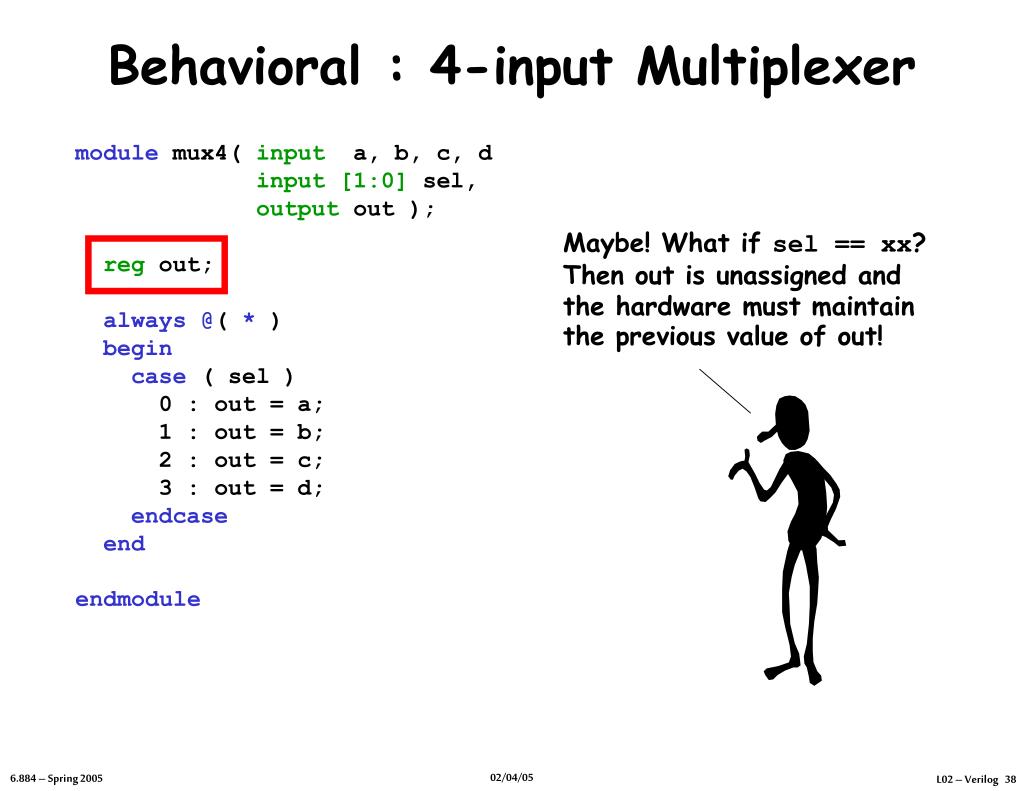 Behavioral : 4-input Multiplexer

module mux4( input  a, b, c, d
             input [1:0] sel,
             output out );

  reg out;

  always @( * )
  begin
    case ( sel )
      0 : out = a;
      1 : out = b;
      2 : out = c;
      3 : out = d;
    endcase
  end

endmodule

Maybe! What if sel == xx? Then out is unassigned and the hardware must maintain the previous value of out!

6.884 – Spring 2005

02/04/05

L02 – Verilog 38